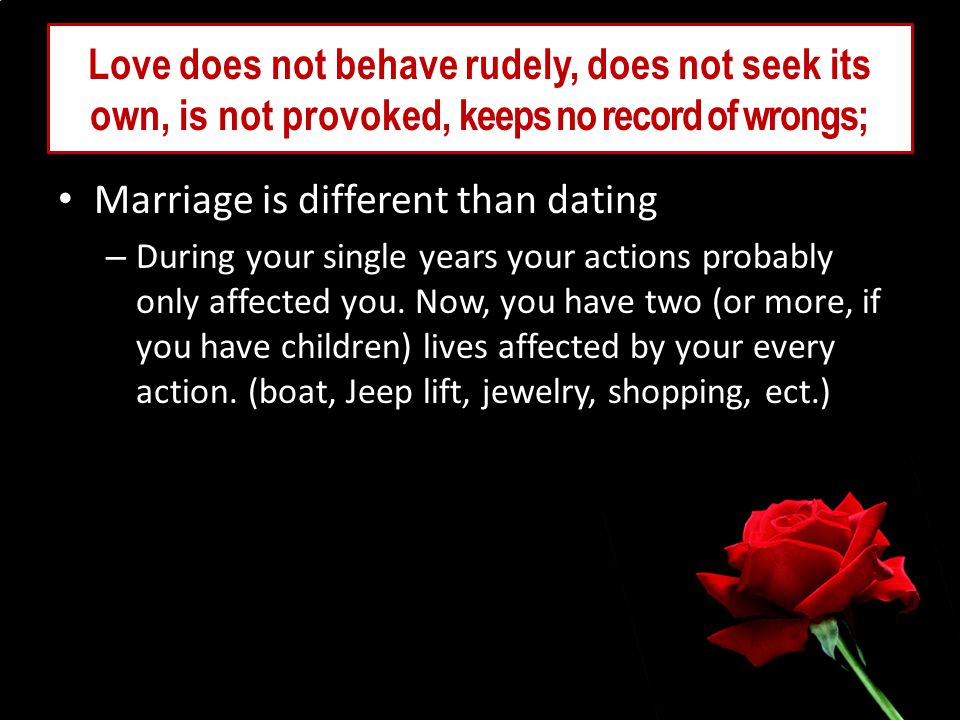 Love does not behave rudely, does not seek its own, is not provoked, keeps no record of wrongs;

• Marriage is different than dating

– During your single years your actions probably only affected you. Now, you have two (or more, if you have children) lives affected by your every action. (boat, Jeep lift, jewelry, shopping, ect.)